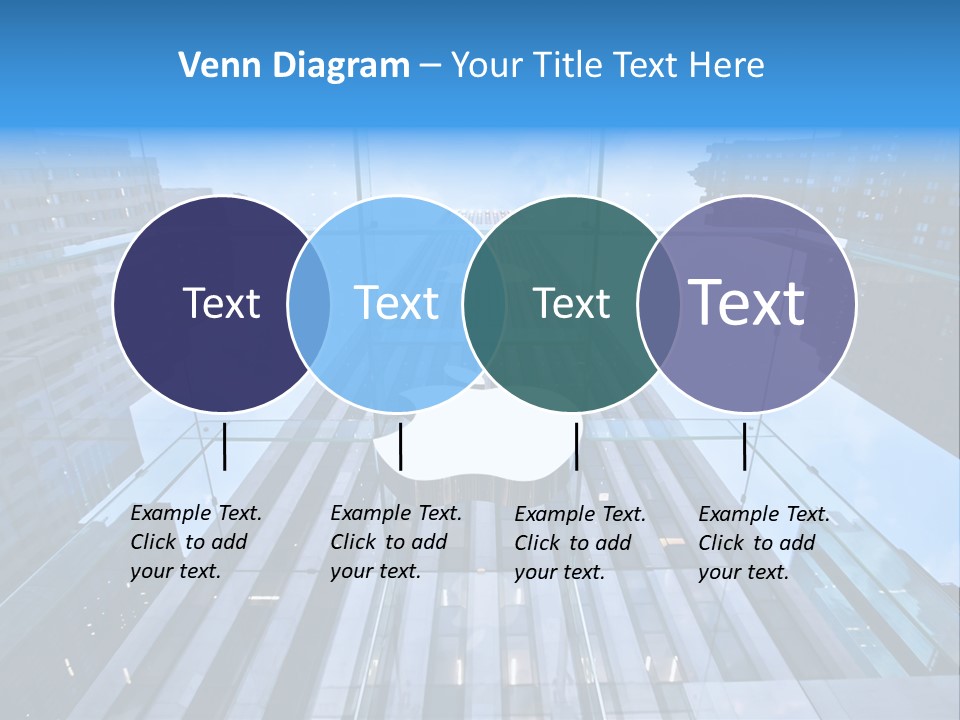 Venn Diagram – Your Title Text Here

Text

Text

Text

Text

Example Text. Click to add your text.

Example Text. Click to add your text.

Example Text. Click to add your text.

Example Text. Click to add your text.